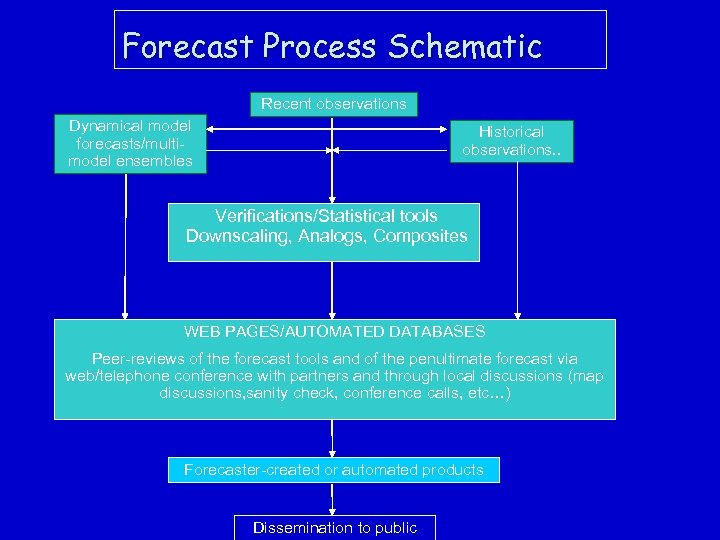 Forecast Process Schematic

Recent observations

Dynamical model forecasts/multi-model ensembles

Historical observations..

Verifications/Statistical tools
Downscaling, Analogs, Composites

WEB PAGES/AUTOMATED DATABASES

Peer-reviews of the forecast tools and of the penultimate forecast via web/telephone conference with partners and through local discussions (map discussions,sanity check, conference calls, etc…)

Forecaster-created or automated products

Dissemination to public